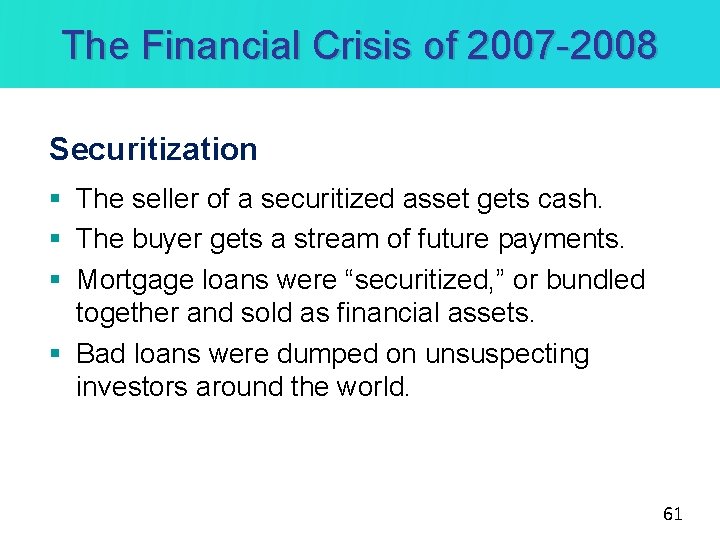 The Financial Crisis of 2007-2008

Securitization

▪ The seller of a securitized asset gets cash.

▪ The buyer gets a stream of future payments.

▪ Mortgage loans were “securitized,” or bundled together and sold as financial assets.

▪ Bad loans were dumped on unsuspecting investors around the world.

61